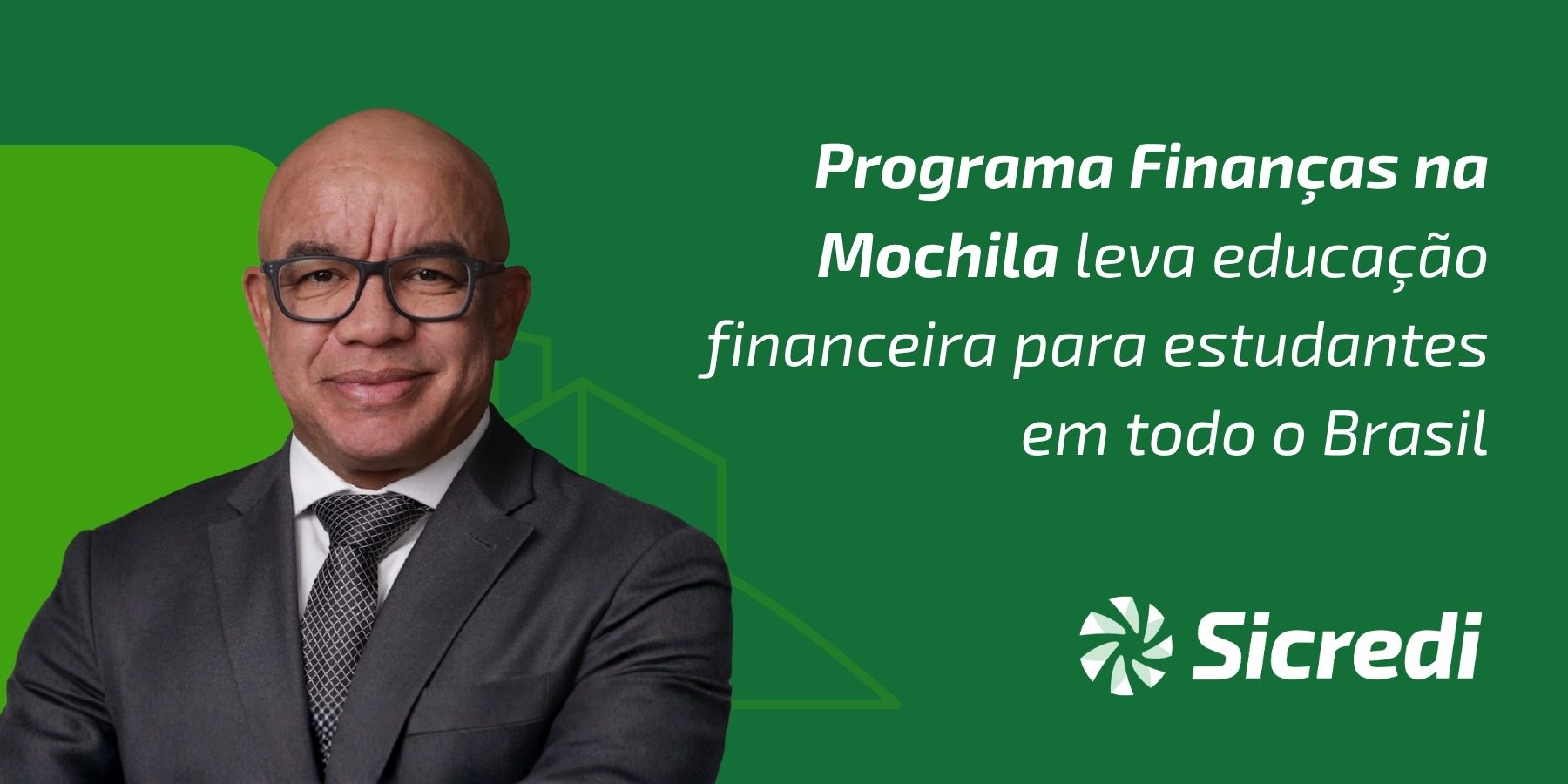 Programa Finanças na Mochila leva educação financeira para estudantes em todo o Brasil

Sicredi